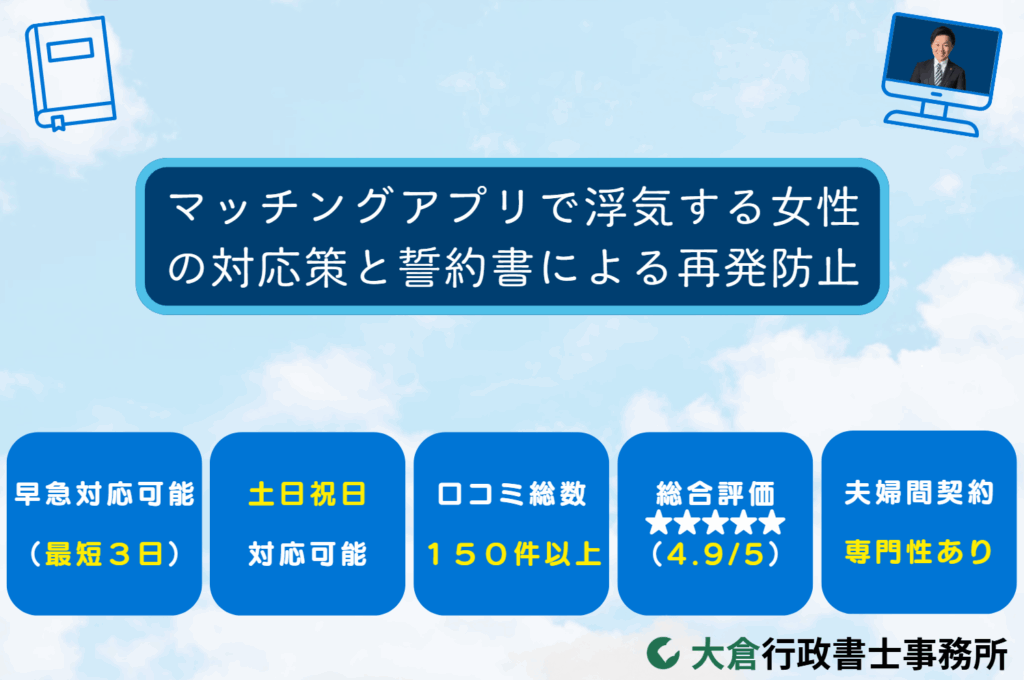 マッチングアプリで浮気する女性の対応策と誓約書による再発防止

早急対応可能
（最短３日）

土日祝日
対応可能

口コミ総数
１５０件以上

総合評価
★★★★★
（4.9/5）

夫婦間契約
専門性あり

大倉行政書士事務所